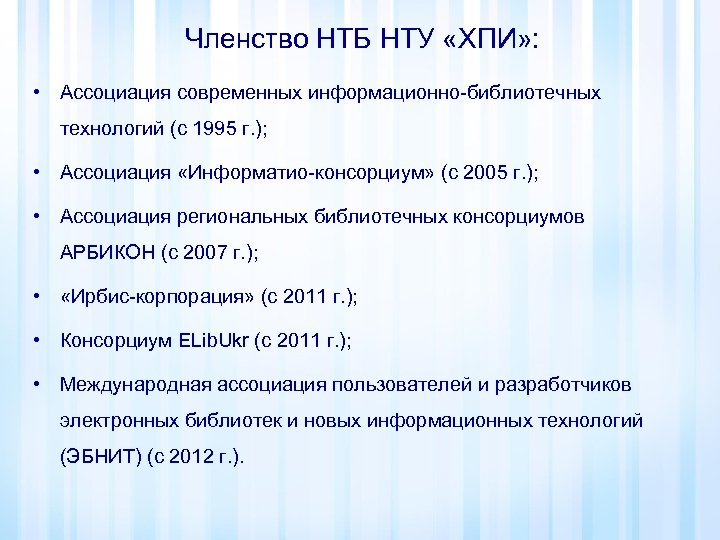 Членство НТБ НТУ «ХПИ»:

• Ассоциация современных информационно-библиотечных технологий (с 1995 г.);

• Ассоциация «Информатио-консорциум» (с 2005 г.);

• Ассоциация региональных библиотечных консорциумов АРБИКОН (с 2007 г.);

• «Ирбис-корпорация» (с 2011 г.);

• Консорциум ELibUkr (с 2011 г.);

• Международная ассоциация пользователей и разработчиков электронных библиотек и новых информационных технологий (ЭБНИТ) (с 2012 г.).